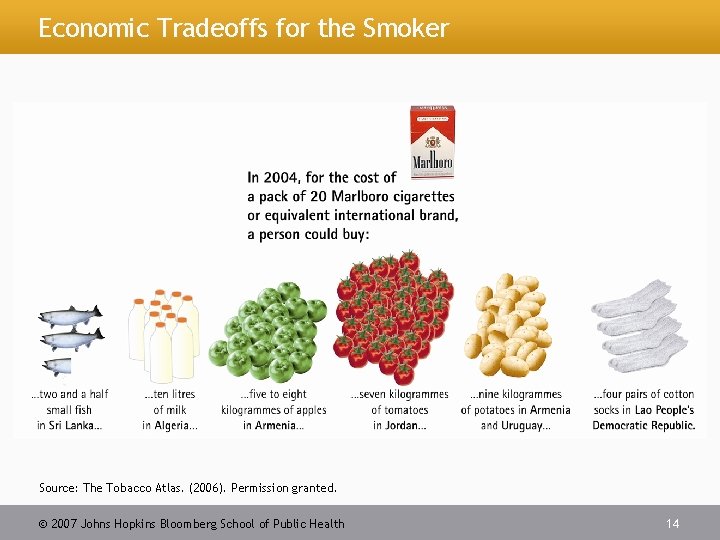 Economic Tradeoffs for the Smoker

Marlboro

In 2004, for the cost of a pack of 20 Marlboro cigarettes or equivalent international brand, a person could buy:

...two and a half small fish in Sri Lanka...

...ten litres of milk in Algeria...

...five to eight kilogrammes of apples in Armenia...

...seven kilogrammes of tomatoes in Jordan...

...nine kilogrammes of potatoes in Armenia and Uruguay...

...four pairs of cotton socks in Lao People's Democratic Republic.

Source: The Tobacco Atlas. (2006). Permission granted.

© 2007 Johns Hopkins Bloomberg School of Public Health

14